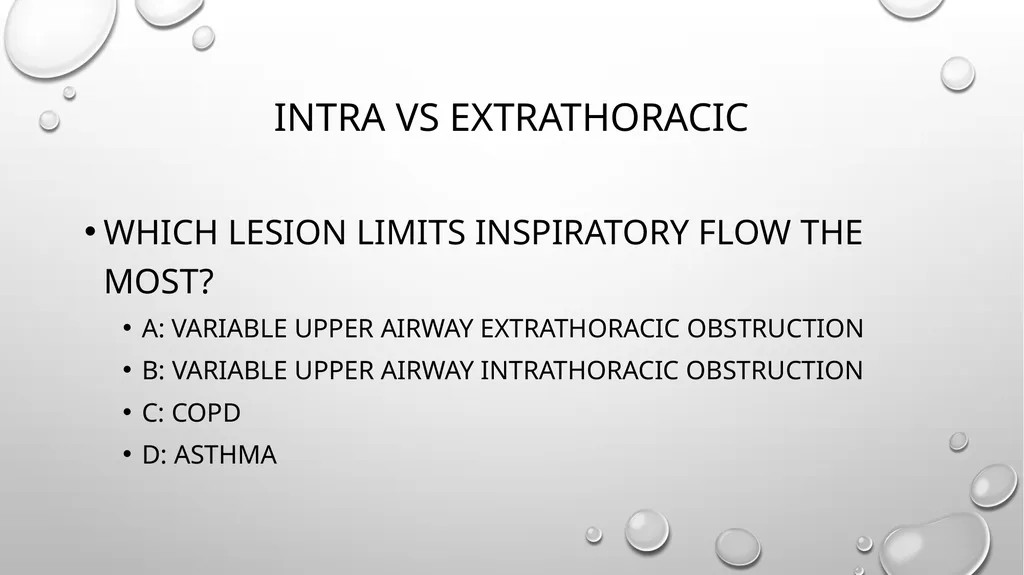 INTRA VS EXTRATHORACIC

• WHICH LESION LIMITS INSPIRATORY FLOW THE MOST?
• A: VARIABLE UPPER AIRWAY EXTRATHORACIC OBSTRUCTION
• B: VARIABLE UPPER AIRWAY INTRATHORACIC OBSTRUCTION
• C: COPD
• D: ASTHMA